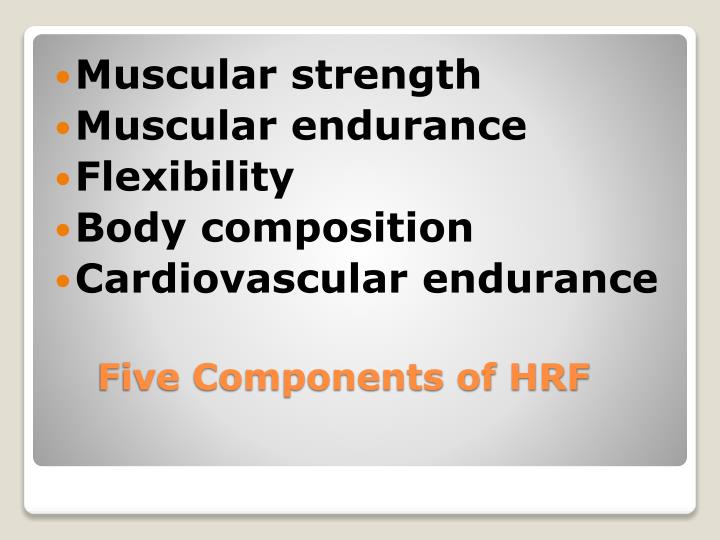 - Muscular strength
- Muscular endurance
- Flexibility
- Body composition
- Cardiovascular endurance

Five Components of HRF